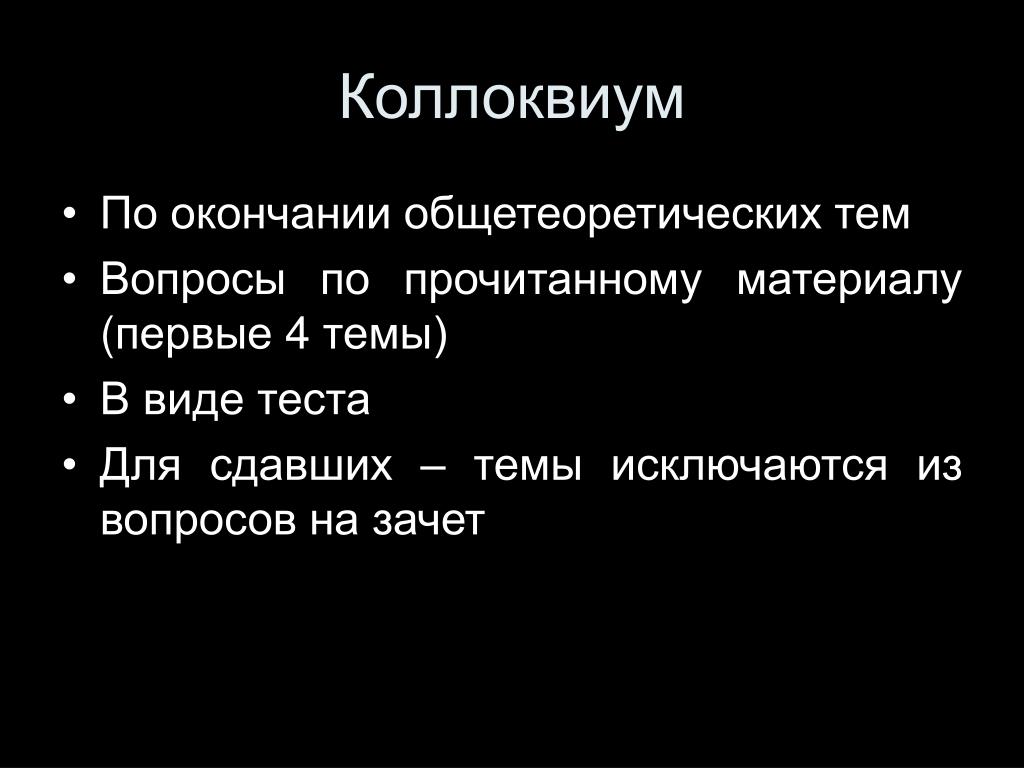 Коллоквиум

• По окончании общетеоретических тем
• Вопросы по прочитанному материалу (первые 4 темы)
• В виде теста
• Для сдавших – темы исключаются из вопросов на зачет